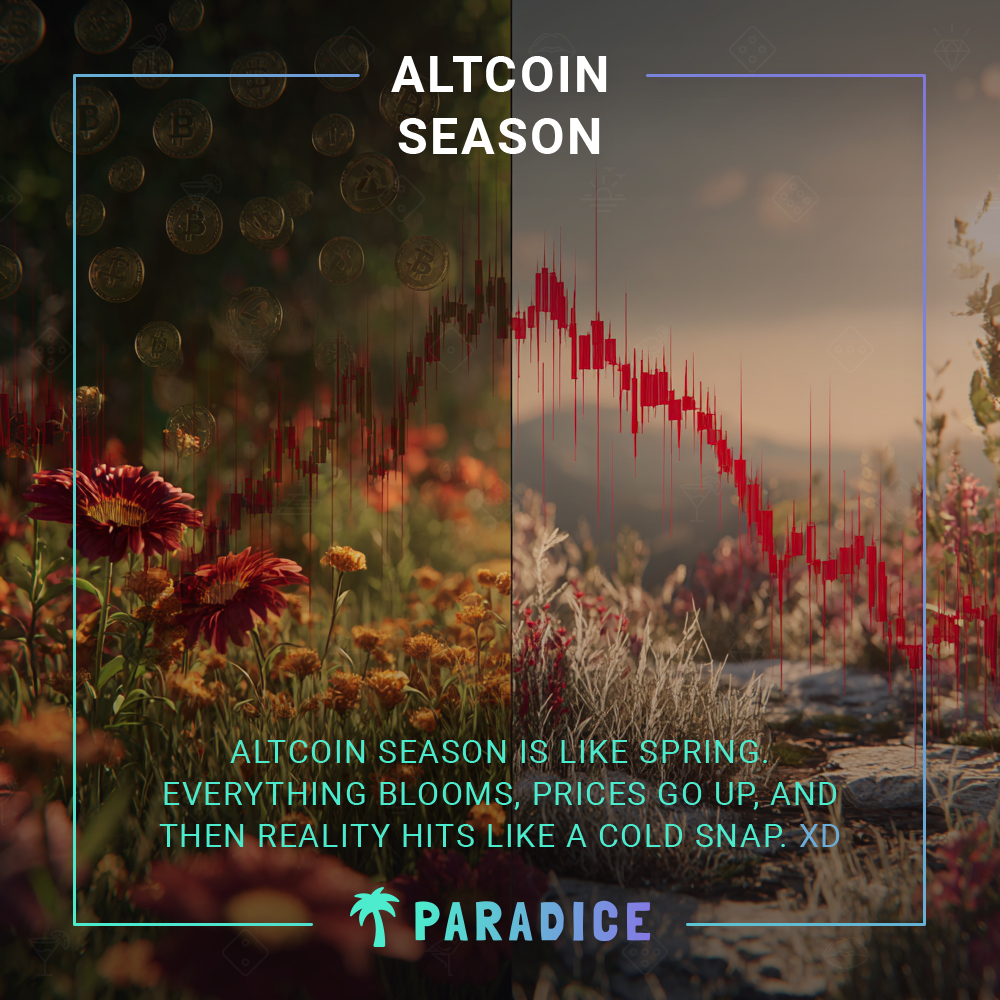 ALTCOIN SEASON

ALTCOIN SEASON IS LIKE SPRING. EVERYTHING BLOOMS, PRICES GO UP, AND THEN REALITY HITS LIKE A COLD SNAP. XD

PARADICE